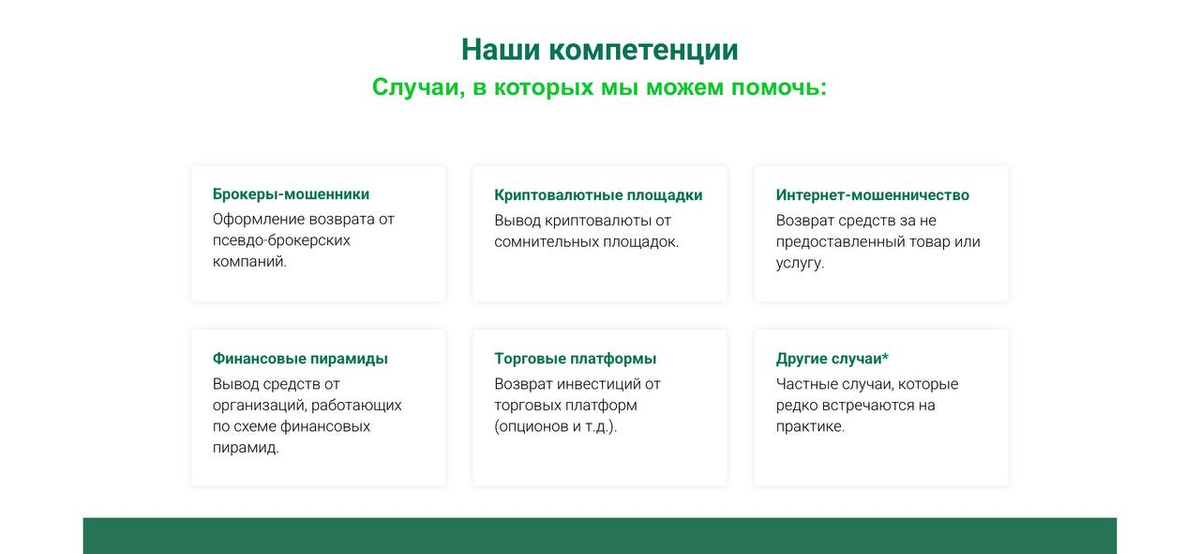 Наши компетенции
Случаи, в которых мы можем помочь:

Брокеры-мошенники
Оформление возврата от псевдо-брокерских компаний.

Криптовалютные площадки
Вывод криптовалюты от сомнительных площадок.

Интернет-мошенничество
Возврат средств за не предоставленный товар или услугу.

Финансовые пирамиды
Вывод средств от организаций, работающих по схеме финансовых пирамид.

Торговые платформы
Возврат инвестиций от торговых платформ (опционов и т.д.).

Другие случаи*
Частные случаи, которые редко встречаются на практике.